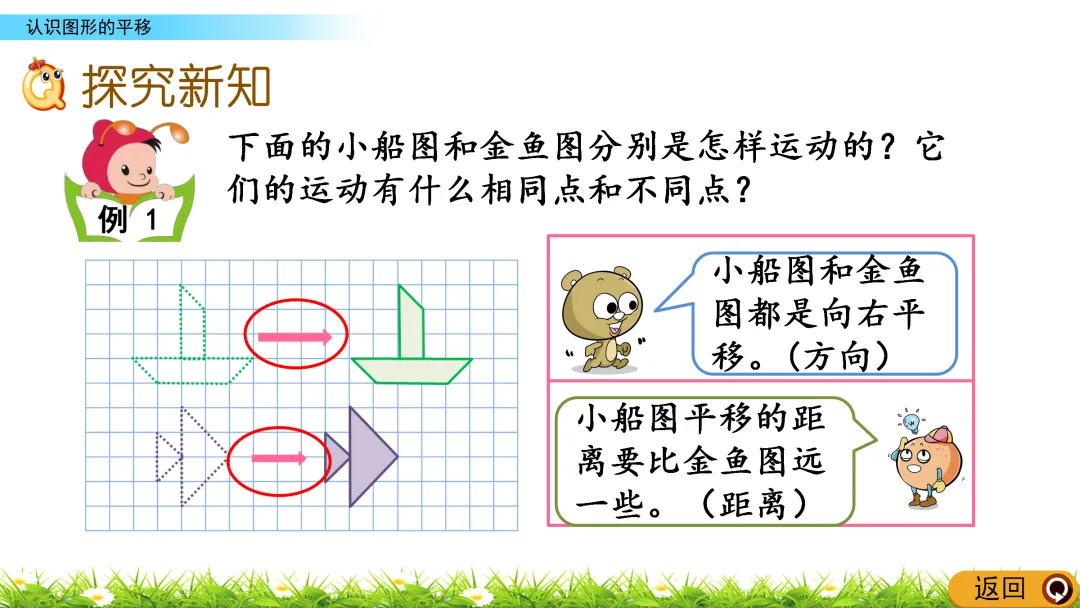 认识图形的平移

探究新知

例 1

下面的小船图和金鱼图分别是怎样运动的？它们的运动有什么相同点和不同点？

小船图和金鱼图都是向右平移。（方向）

小船图平移的距离要比金鱼图远一些。（距离）

返回